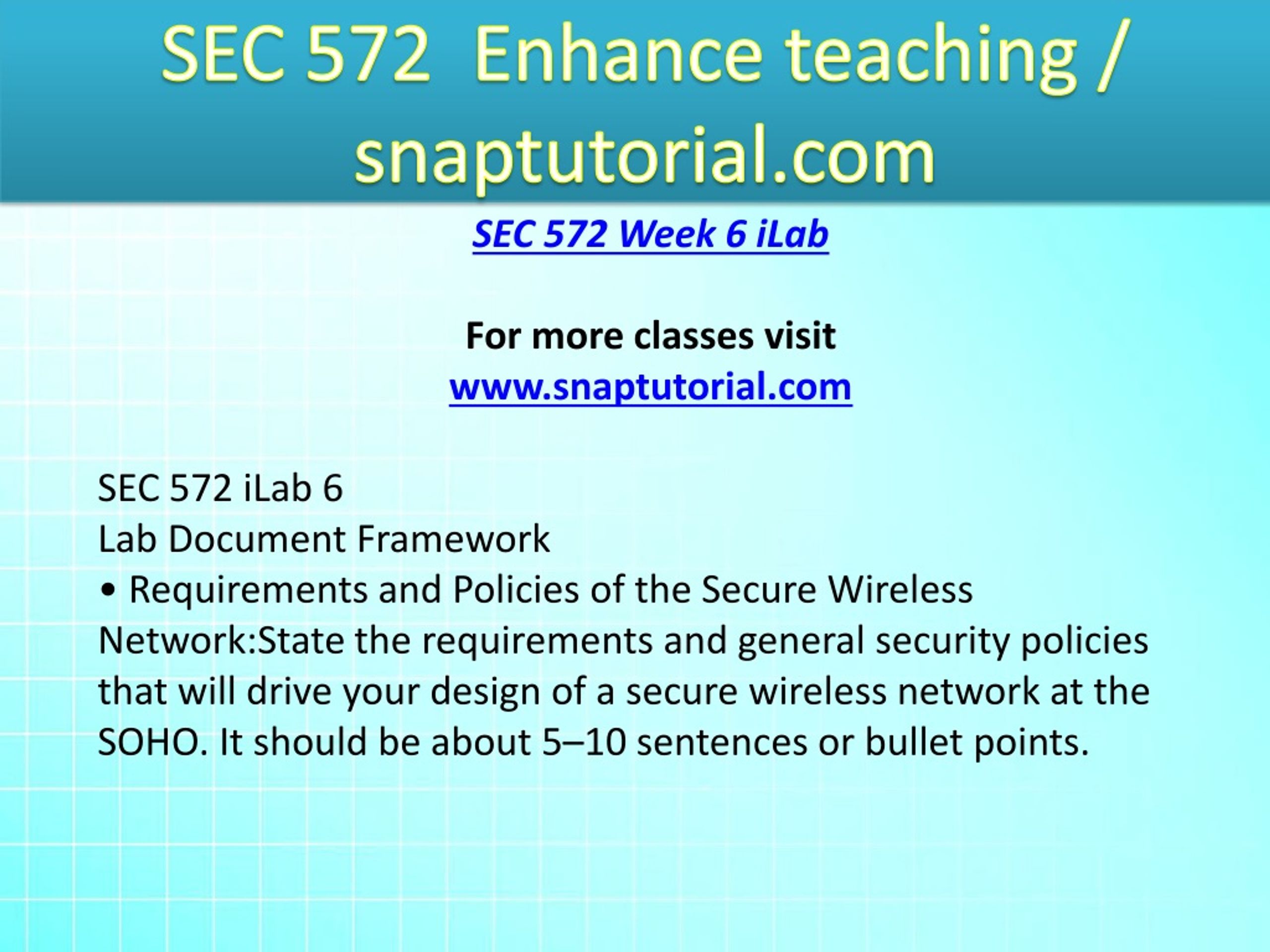 SEC 572 Enhance teaching / snaptutorial.com

SEC 572 Week 6 iLab

For more classes visit
www.snaptutorial.com

SEC 572 iLab 6
Lab Document Framework
• Requirements and Policies of the Secure Wireless Network:State the requirements and general security policies that will drive your design of a secure wireless network at the SOHO. It should be about 5–10 sentences or bullet points.